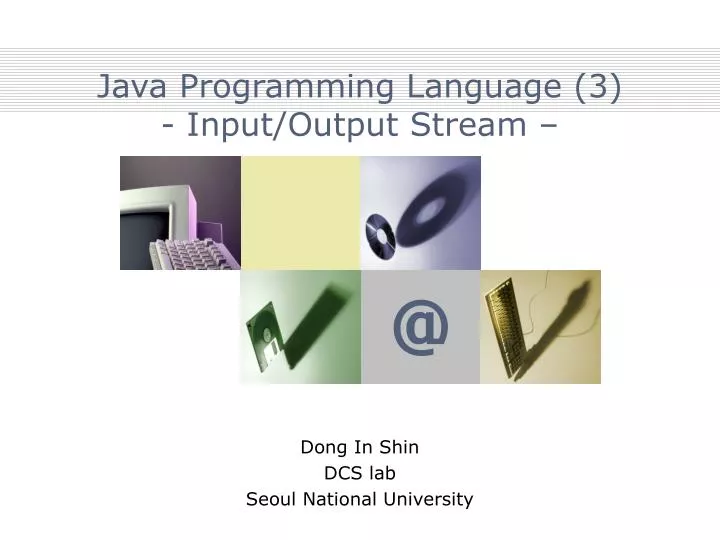 Java Programming Language (3)
- Input/Output Stream –

@

Dong In Shin
DCS lab
Seoul National University